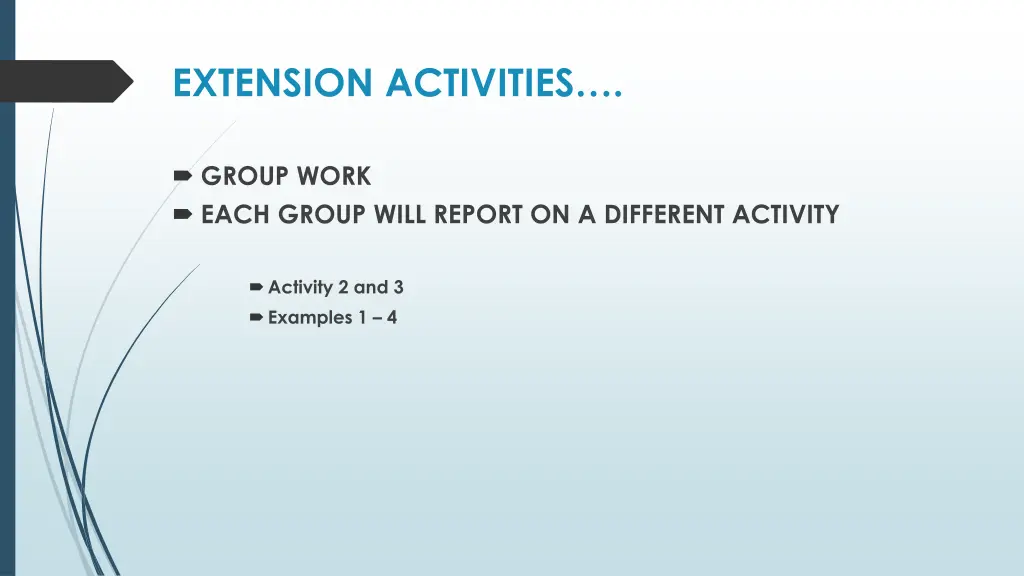 EXTENSION ACTIVITIES….

GROUP WORK
EACH GROUP WILL REPORT ON A DIFFERENT ACTIVITY

Activity 2 and 3
Examples 1 – 4